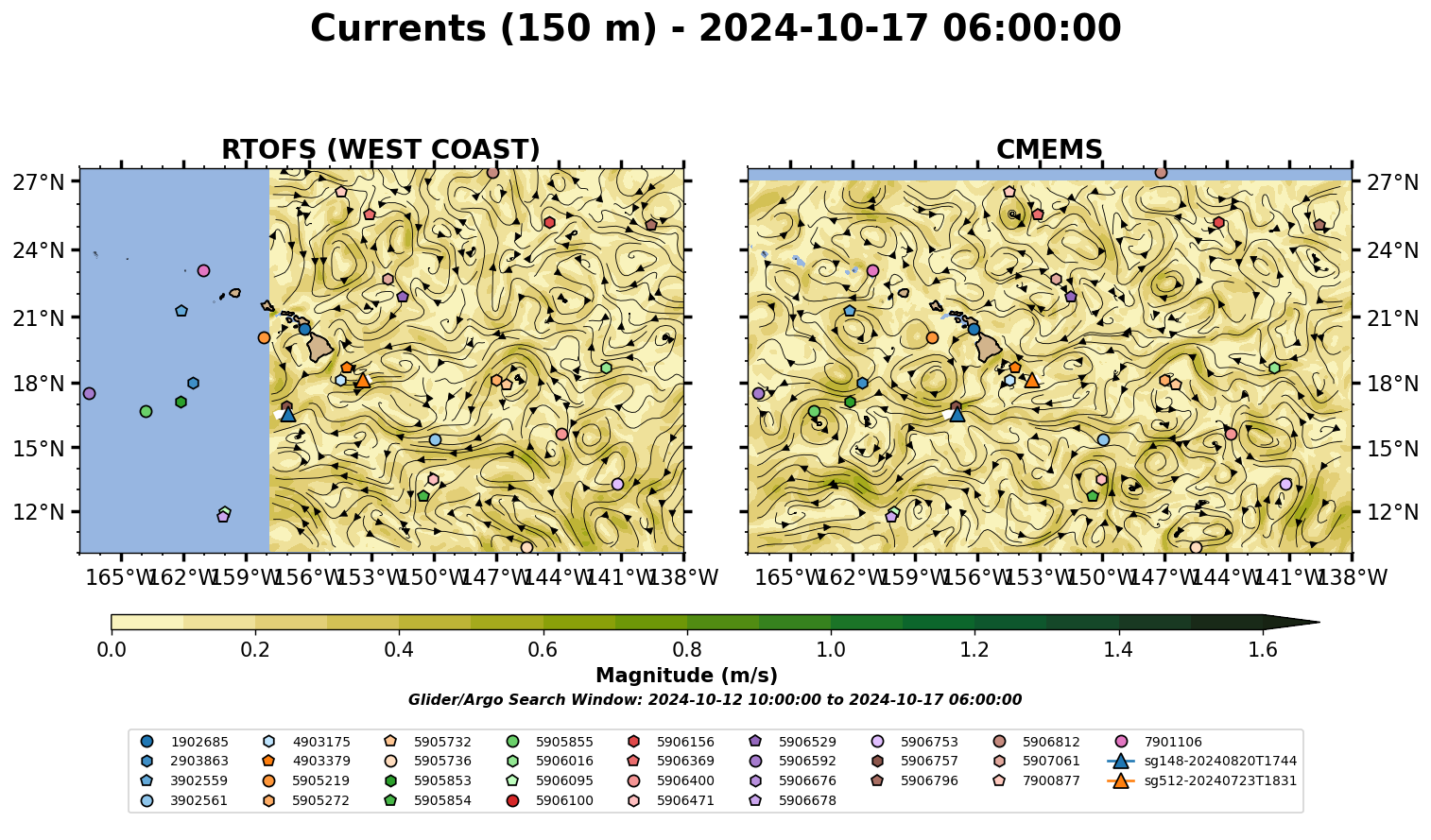 Currents (150 m) - 2024-10-17 06:00:00

RTOFS (WEST COAST)

27°N
24°N
21°N
18°N
15°N
12°N

165°W 162°W 159°W 156°W 153°W 150°W 147°W 144°W 141°W 138°W

CMEMS

27°N
24°N
21°N
18°N
15°N
12°N

165°W 162°W 159°W 156°W 153°W 150°W 147°W 144°W 141°W 138°W

0.0 0.2 0.4 0.6 0.8 1.0 1.2 1.4 1.6

Magnitude (m/s)

Glider/Argo Search Window: 2024-10-12 10:00:00 to 2024-10-17 06:00:00

1902685
2903863
3902559
3902561
4903175
4903379
5905219
5905272
5905732
5905736
5905853
5905854
5905855
5906016
5906095
5906100
5906156
5906369
5906400
5906471
5906529
5906592
5906676
5906678
5906753
5906757
5906796
5906812
5907061
7900877
7901106
sg148-20240820T1744
sg512-20240723T1831